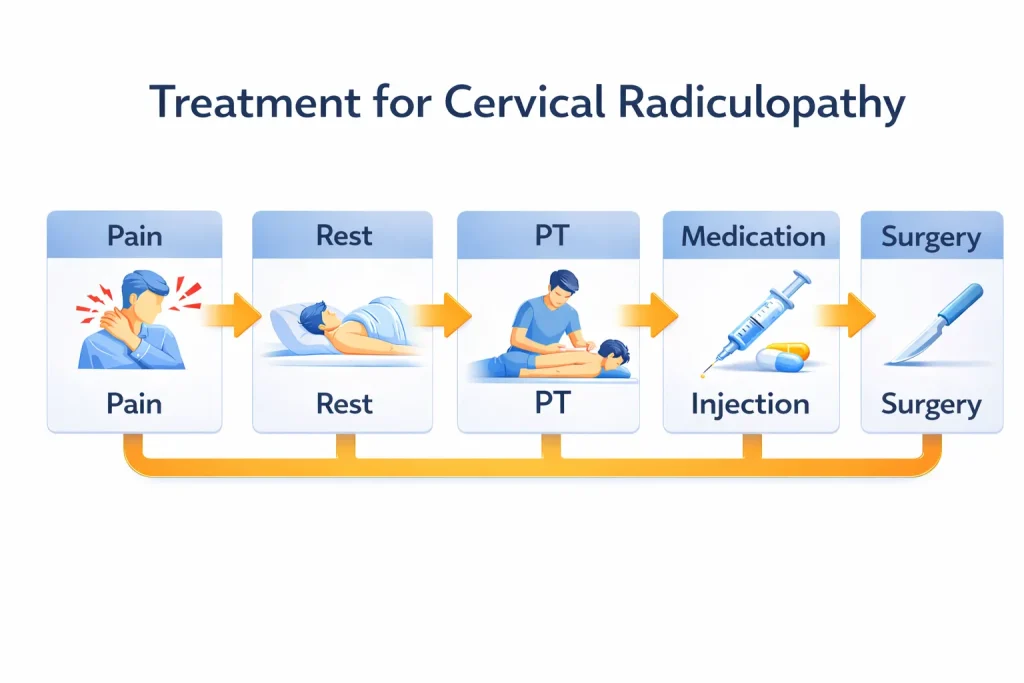 Treatment for Cervical Radiculopathy

Pain

Pain

Rest

Rest

PT

PT

Medication

Injection

Surgery

Surgery